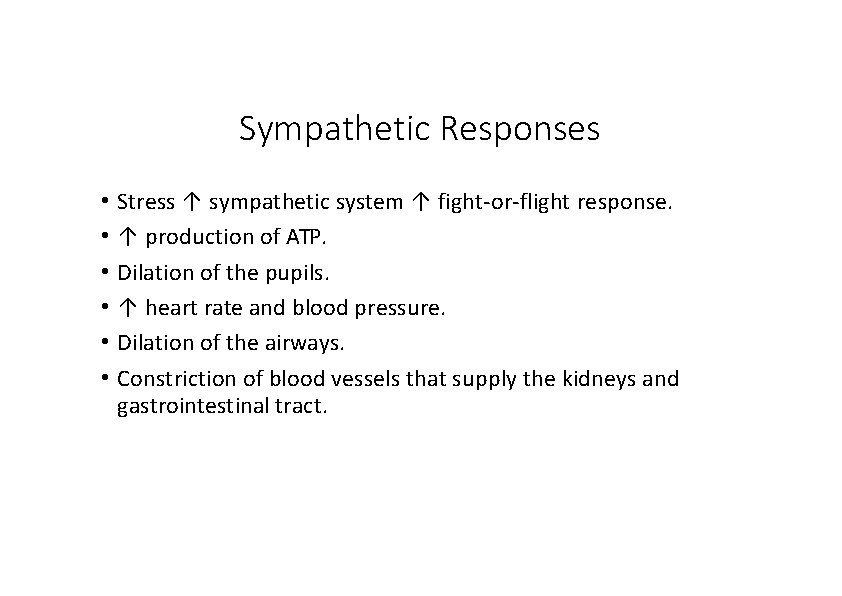 Sympathetic Responses

• Stress ↑ sympathetic system ↑ fight-or-flight response.
• ↑ production of ATP.
• Dilation of the pupils.
• ↑ heart rate and blood pressure.
• Dilation of the airways.
• Constriction of blood vessels that supply the kidneys and gastrointestinal tract.